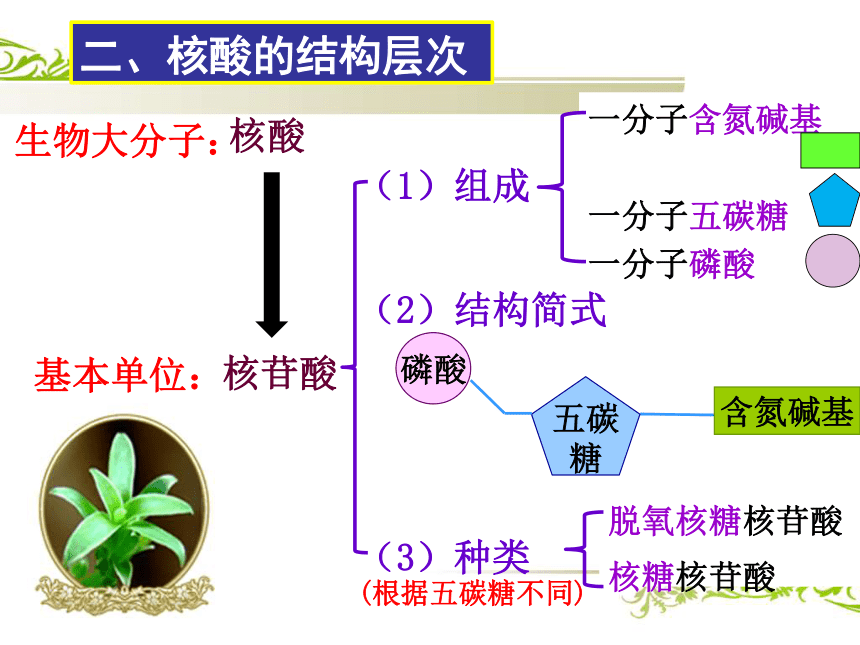 二、核酸的结构层次

生物大分子：核酸

基本单位：核苷酸

（1）组成

一分子含氮碱基

一分子五碳糖

一分子磷酸

（2）结构简式

磷酸

五碳糖

含氮碱基

（3）种类

（根据五碳糖不同）

脱氧核糖核苷酸

核糖核苷酸